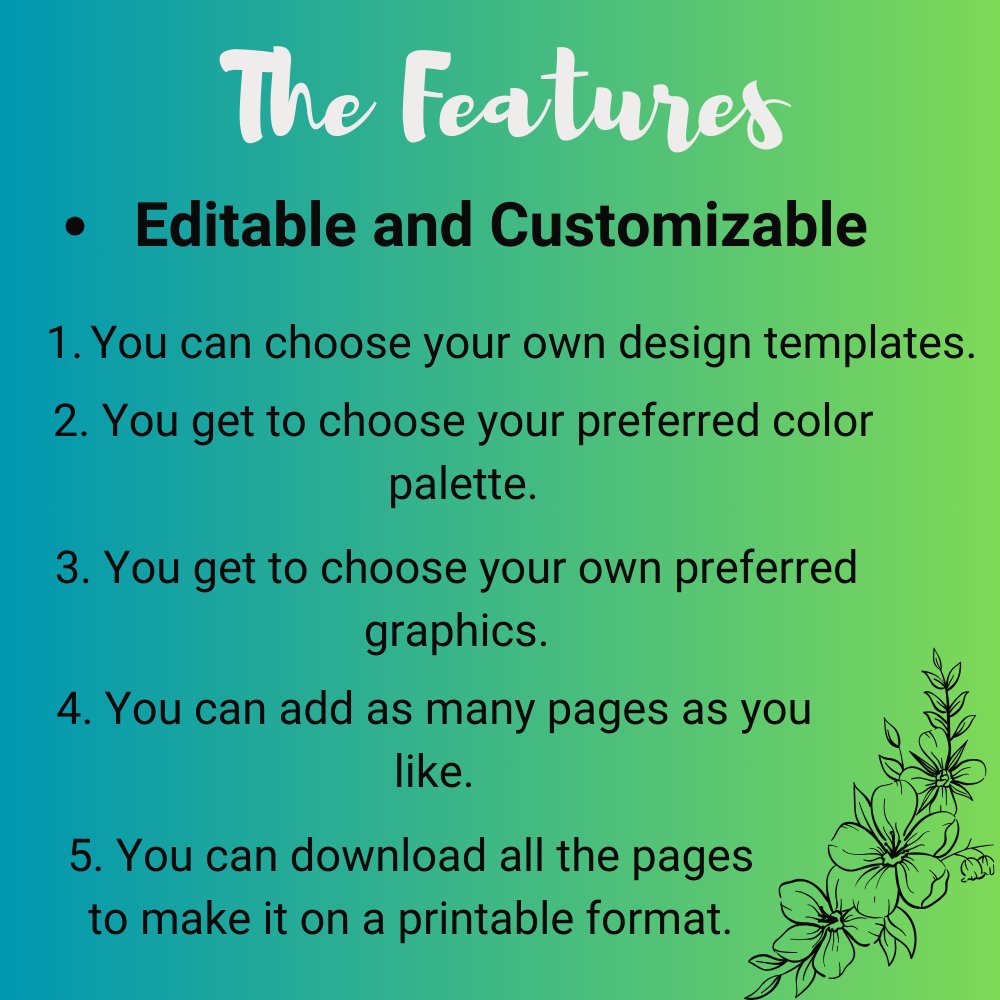 The Features

• Editable and Customizable

1. You can choose your own design templates.

2. You get to choose your preferred color palette.

3. You get to choose your own preferred graphics.

4. You can add as many pages as you like.

5. You can download all the pages to make it on a printable format.